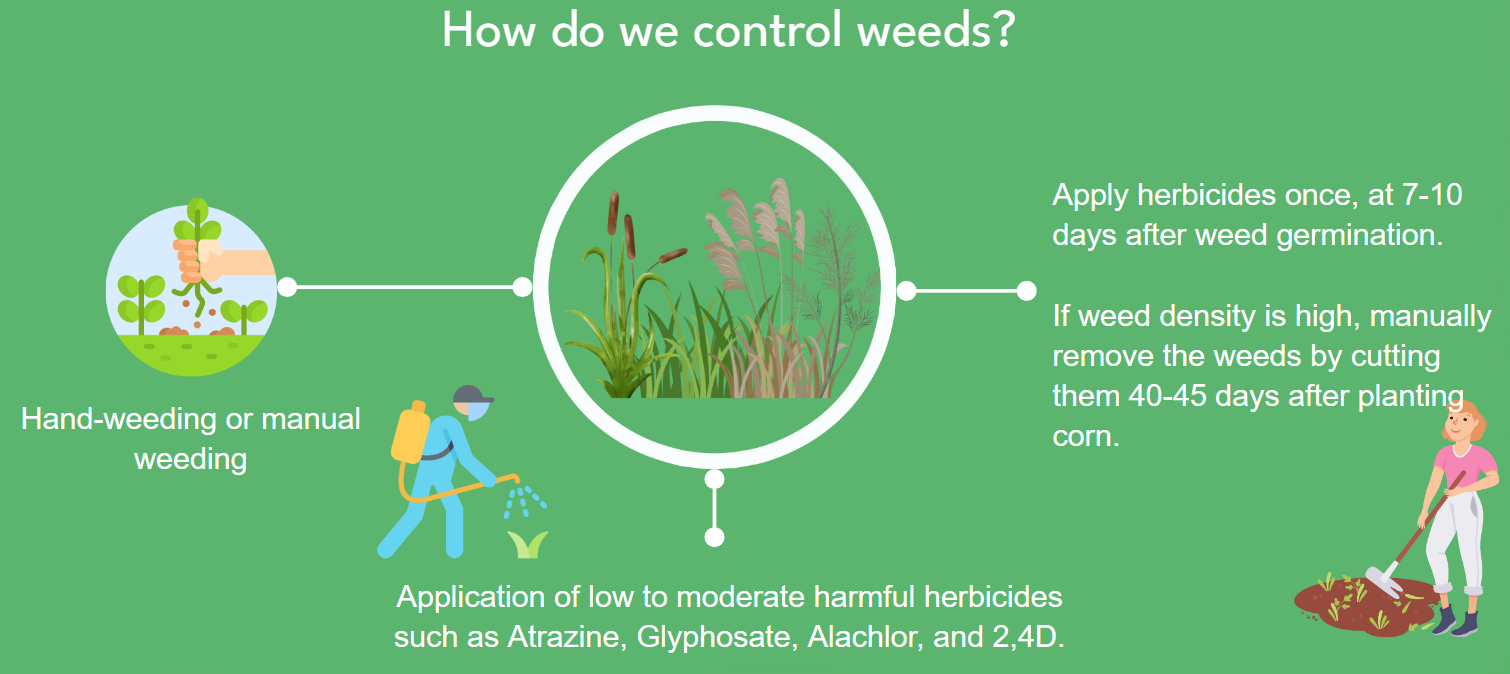 How do we control weeds?

Hand-weeding or manual weeding

Apply herbicides once, at 7-10 days after weed germination.

If weed density is high, manually remove the weeds by cutting them 40-45 days after planting corn.

Application of low to moderate harmful herbicides such as Atrazine, Glyphosate, Alachlor, and 2,4D.